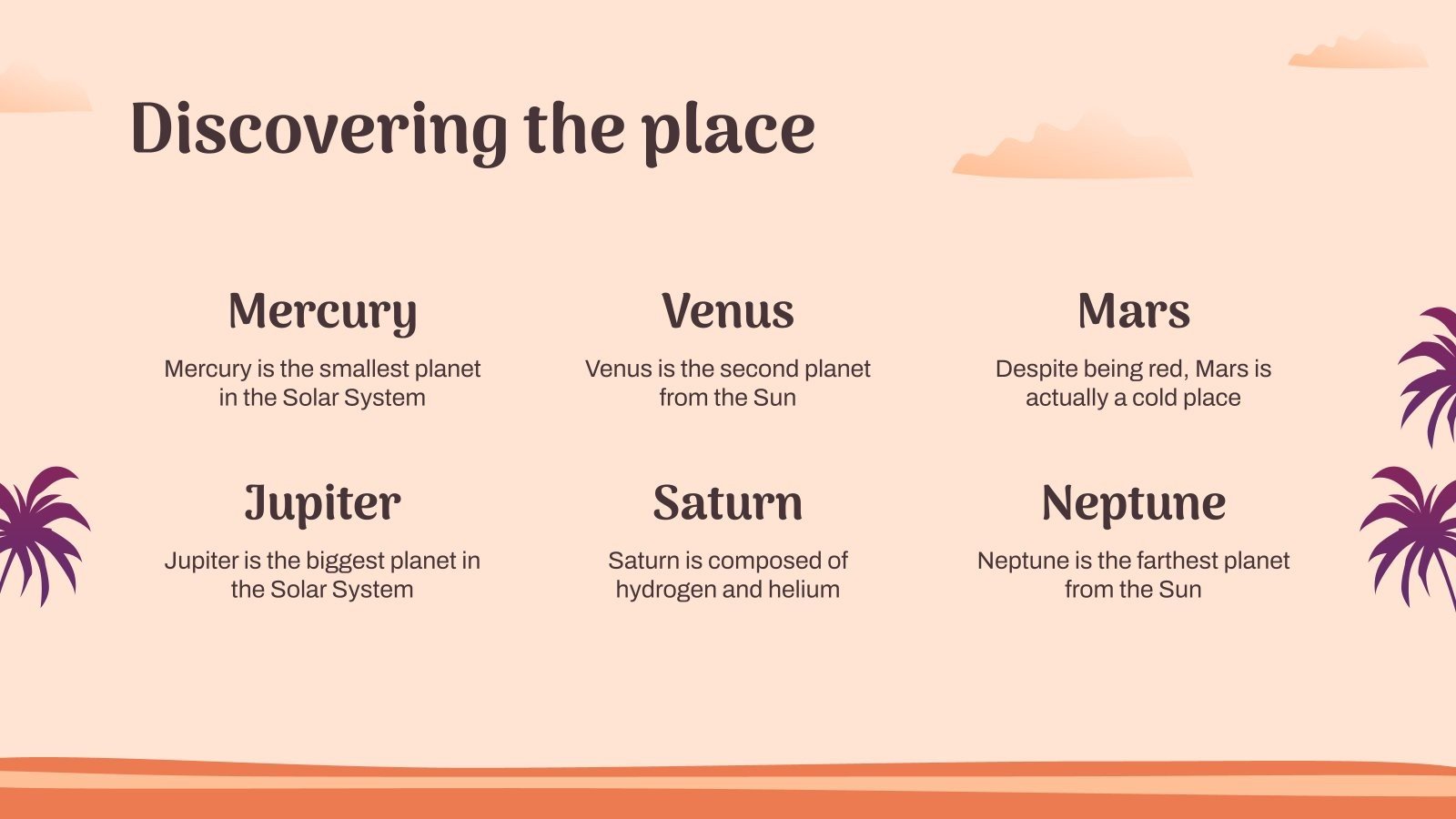 Discovering the place

Mercury

Mercury is the smallest planet in the Solar System

Venus

Venus is the second planet from the Sun

Mars

Despite being red, Mars is actually a cold place

Jupiter

Jupiter is the biggest planet in the Solar System

Saturn

Saturn is composed of hydrogen and helium

Neptune

Neptune is the farthest planet from the Sun